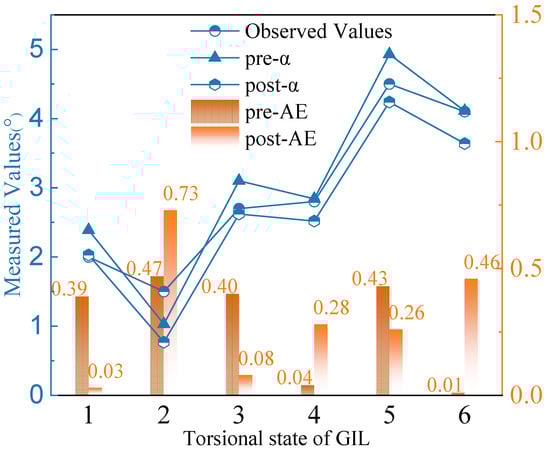 Observed Values
pre-α
post-α
pre-AE
post-AE

Measured Values(°)

5
4
3
2
1
0

1.5
1.0
0.5
0.0

0.39
0.03
0.47
0.73
0.40
0.08
0.04
0.28
0.43
0.26
0.01
0.46

1 2 3 4 5 6

Torsional state of GIL